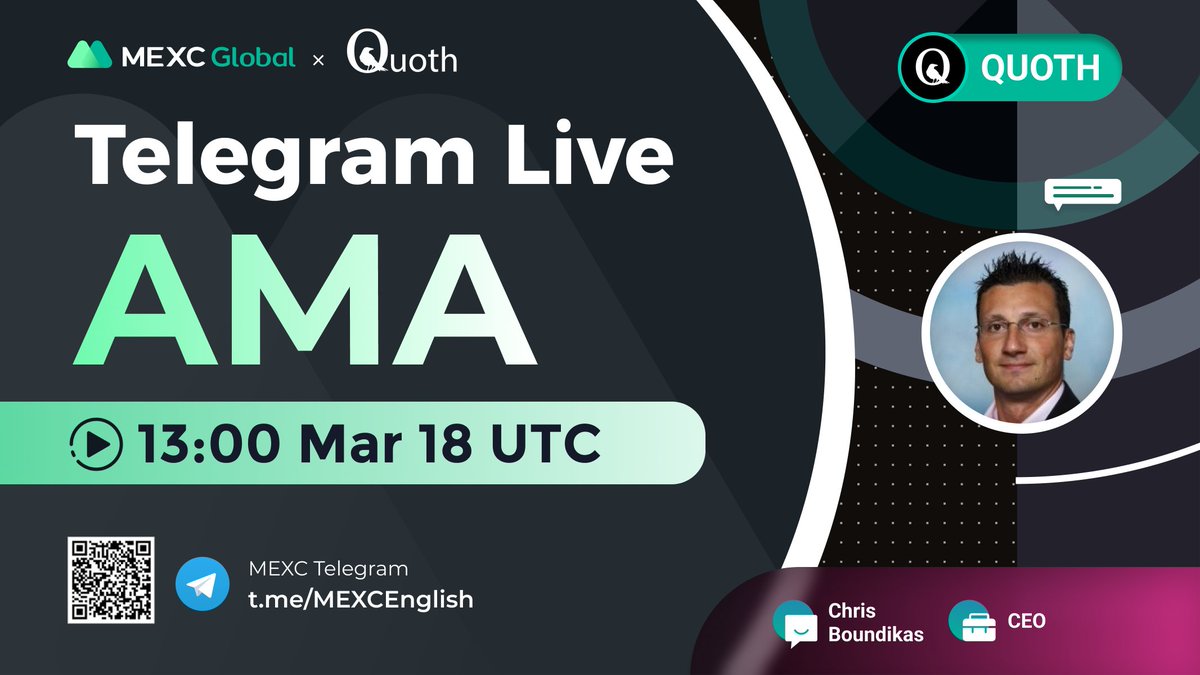 MEXC Global × Quoth

QUOTH

Telegram Live

AMA

13:00 Mar 18 UTC

MEXC Telegram
t.me/MEXCEnglish

Chris Boundikas

CEO